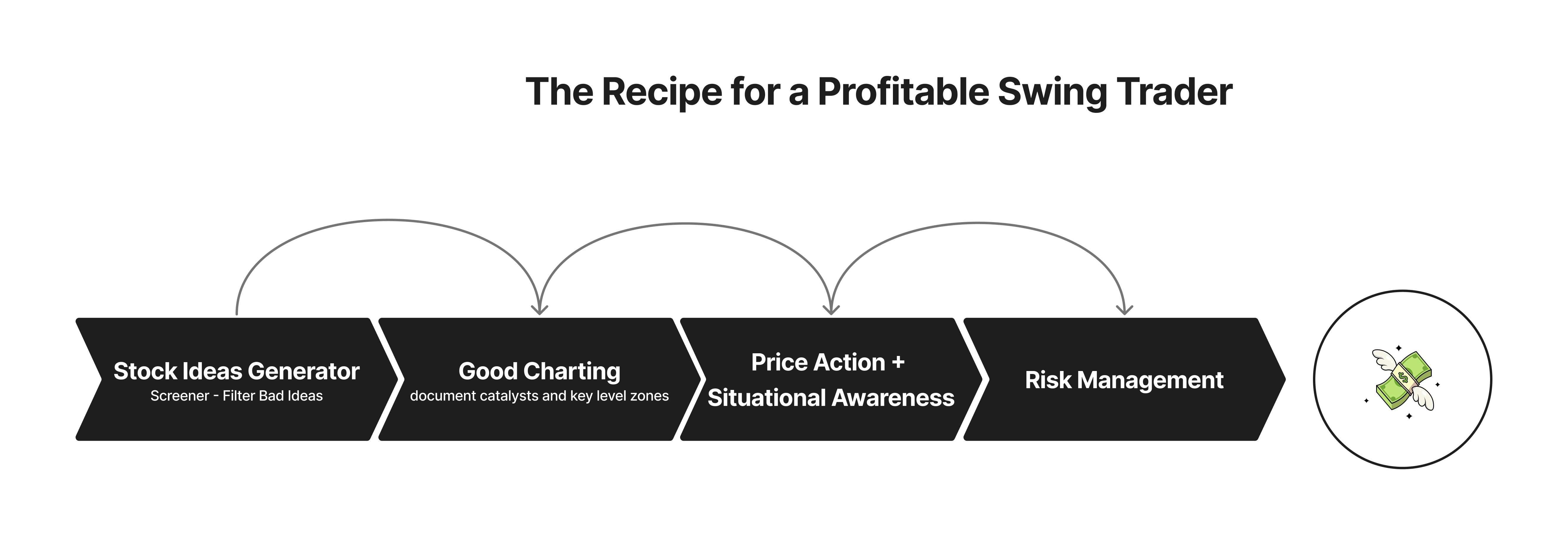 The Recipe for a Profitable Swing Trader

Stock Ideas Generator
Screener - Filter Bad Ideas

Good Charting
document catalysts and key level zones

Price Action + Situational Awareness

Risk Management